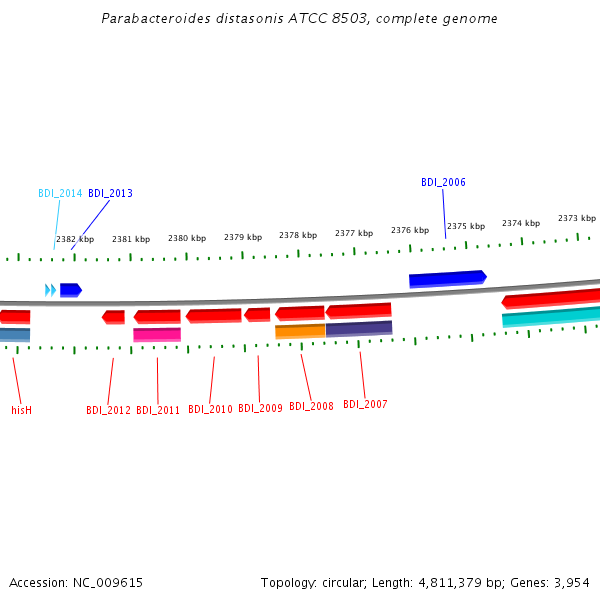 Parabacteroides distasonis ATCC 8503, complete genome

BDI_2014 BDI_2013

BDI_2006

2382 kbp 2381 kbp 2380 kbp 2379 kbp 2378 kbp 2377 kbp 2376 kbp 2375 kbp 2374 kbp 2373 kbp

hisH BDI_2012 BDI_2011 BDI_2010 BDI_2009 BDI_2008 BDI_2007

Accession: NC_009615

Topology: circular; Length: 4,811,379 bp; Genes: 3,954